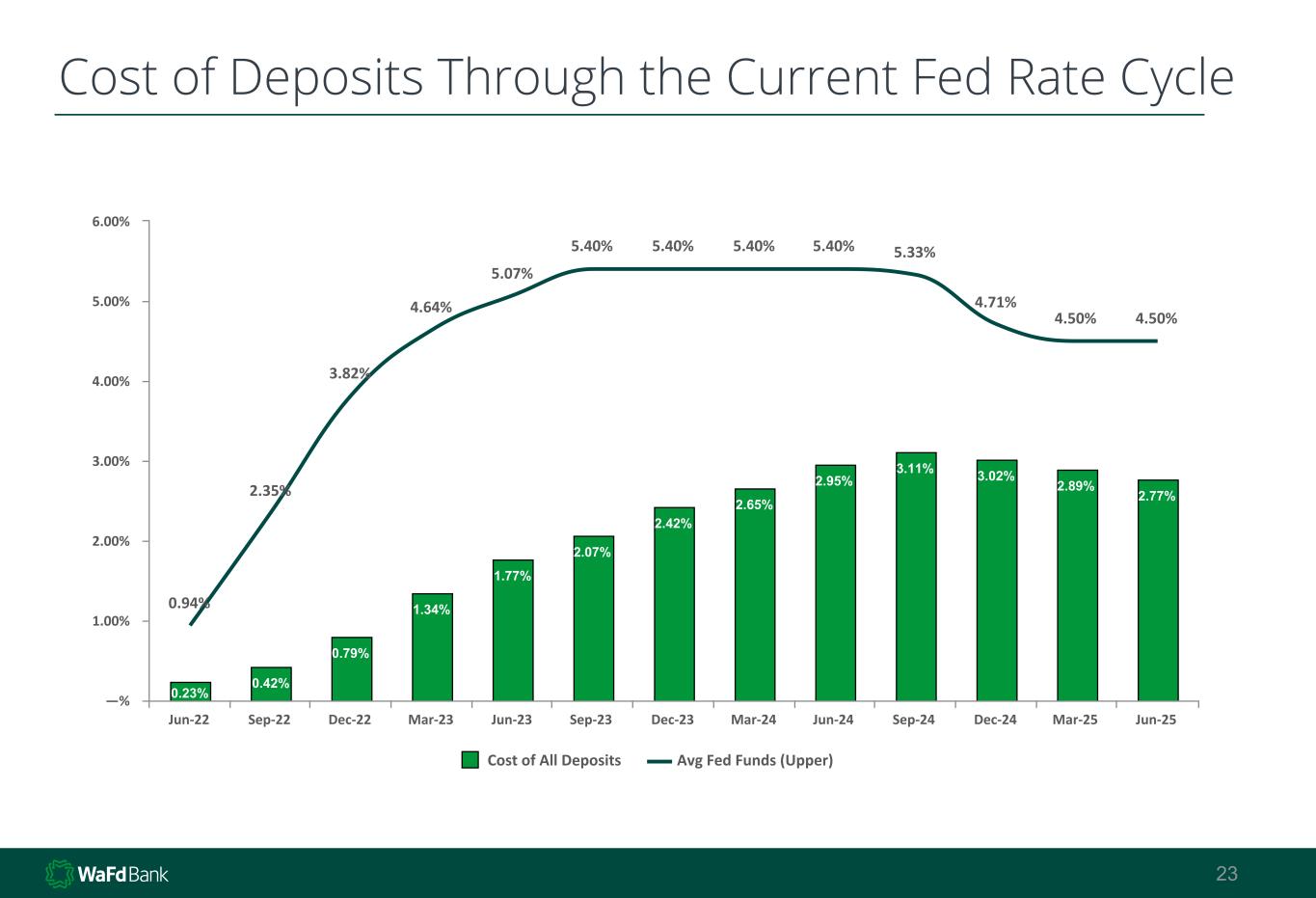 Cost of Deposits Through the Current Fed Rate Cycle

6.00%
5.00%
4.00%
3.00%
2.00%
1.00%
—%

0.94%
2.35%
3.82%
4.64%
5.07%
5.40%
5.40%
5.40%
5.40%
5.33%
4.71%
4.50%
4.50%

0.23%
0.42%
0.79%
1.34%
1.77%
2.07%
2.42%
2.65%
2.95%
3.11%
3.02%
2.89%
2.77%

Jun-22 Sep-22 Dec-22 Mar-23 Jun-23 Sep-23 Dec-23 Mar-24 Jun-24 Sep-24 Dec-24 Mar-25 Jun-25

Cost of All Deposits
Avg Fed Funds (Upper)

WaFd Bank
23